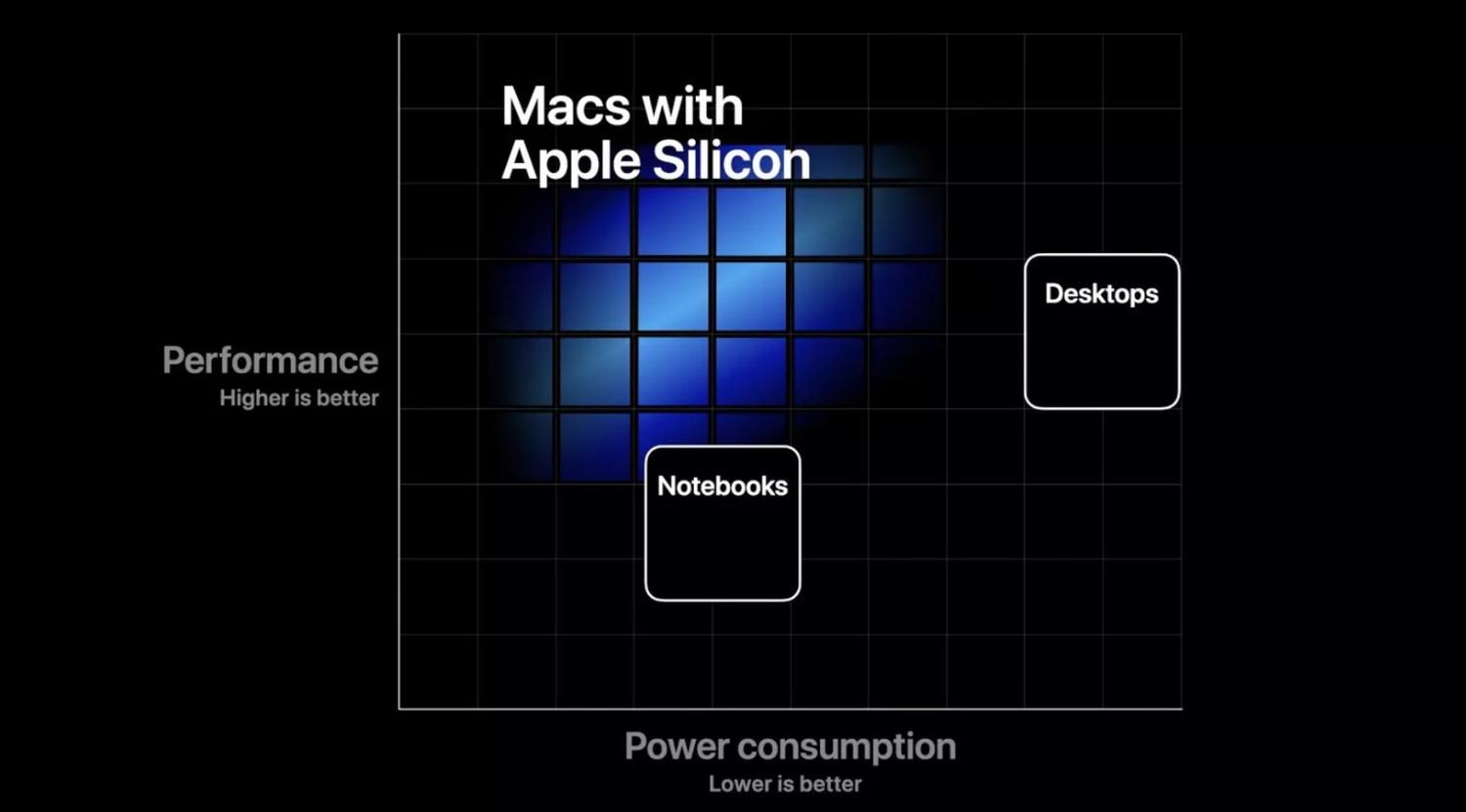 Macs with Apple Silicon

Desktops

Performance
Higher is better

Notebooks

Power consumption
Lower is better